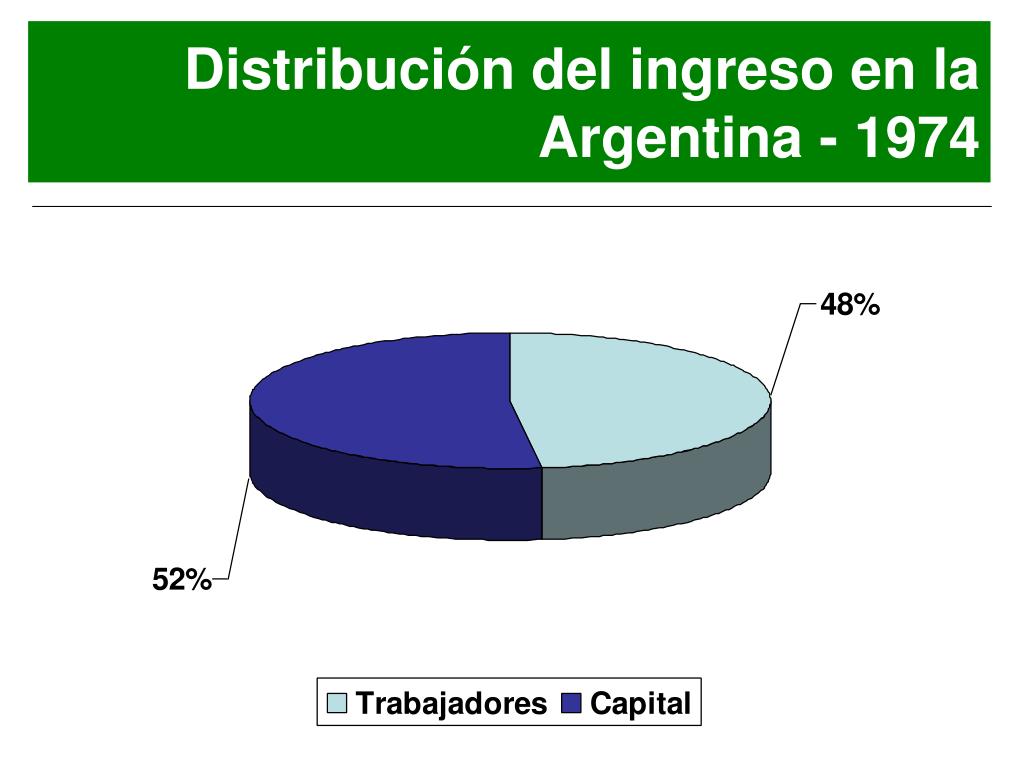 Distribución del ingreso en la Argentina - 1974

48%

52%

Trabajadores Capital